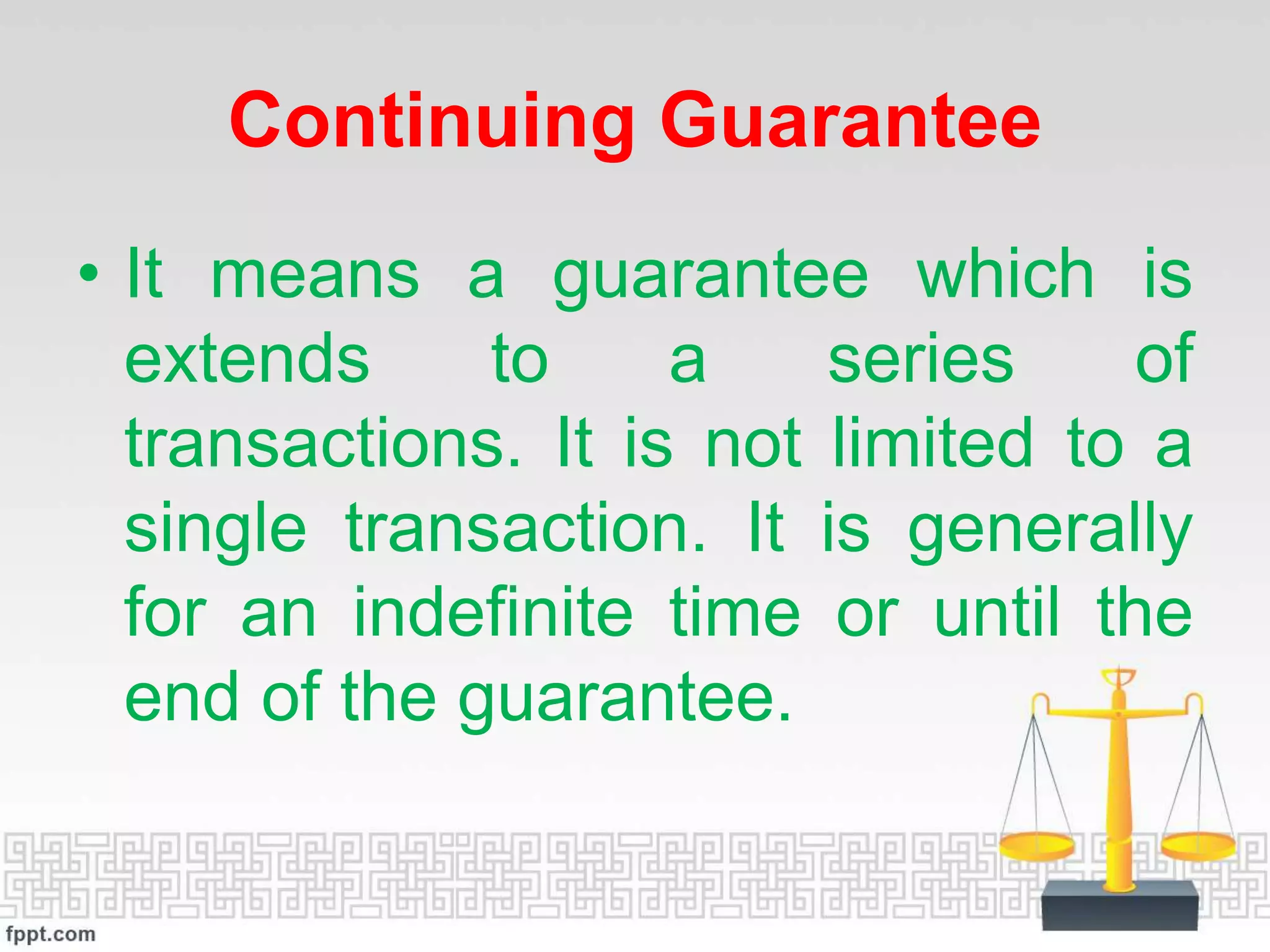 Continuing Guarantee

• It means a guarantee which is extends to a series of transactions. It is not limited to a single transaction. It is generally for an indefinite time or until the end of the guarantee.

fppt.com